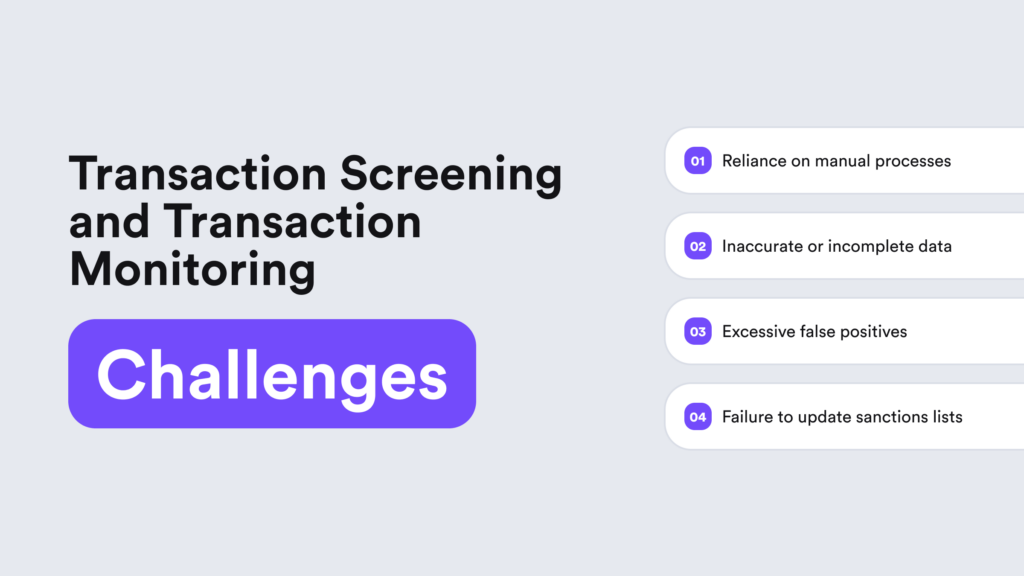 Transaction Screening and Transaction Monitoring

Challenges

01 Reliance on manual processes

02 Inaccurate or incomplete data

03 Excessive false positives

04 Failure to update sanctions lists